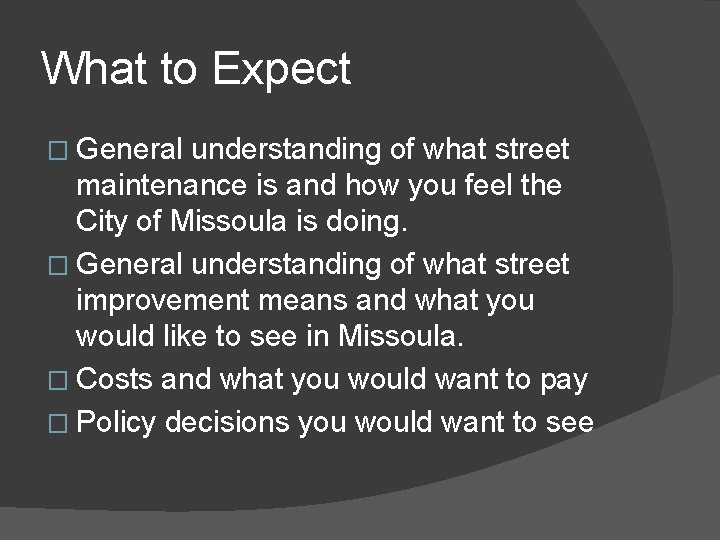 What to Expect

□ General understanding of what street maintenance is and how you feel the City of Missoula is doing.

□ General understanding of what street improvement means and what you would like to see in Missoula.

□ Costs and what you would want to pay

□ Policy decisions you would want to see